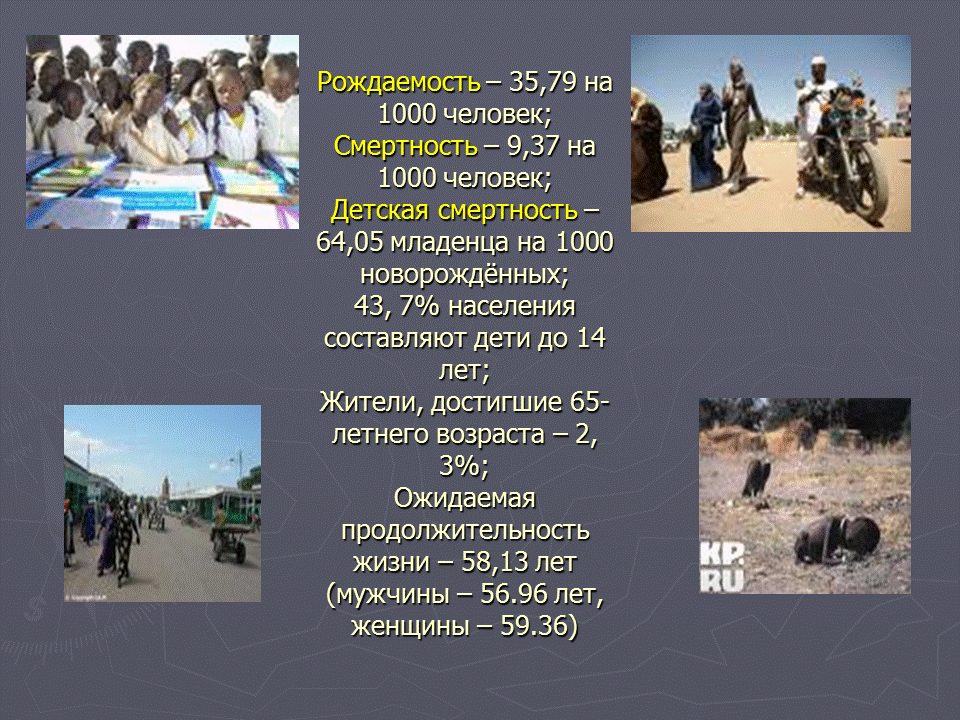 Рождаемость – 35,79 на 1000 человек;
Смертность – 9,37 на 1000 человек;
Детская смертность – 64,05 младенца на 1000 новорождённых;
43, 7% населения составляют дети до 14 лет;
Жители, достигшие 65-летнего возраста – 2, 3%;
Ожидаемая продолжительность жизни – 58,13 лет (мужчины – 56.96 лет, женщины – 59.36)

KP.RU